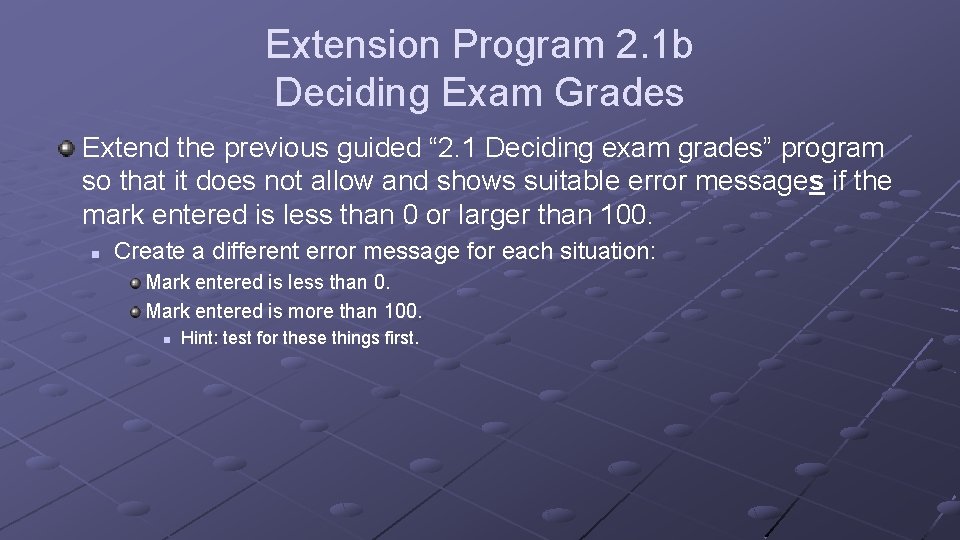 Extension Program 2.1b
Deciding Exam Grades

Extend the previous guided “2.1 Deciding exam grades” program so that it does not allow and shows suitable error messages if the mark entered is less than 0 or larger than 100.

Create a different error message for each situation:

Mark entered is less than 0.

Mark entered is more than 100.

Hint: test for these things first.